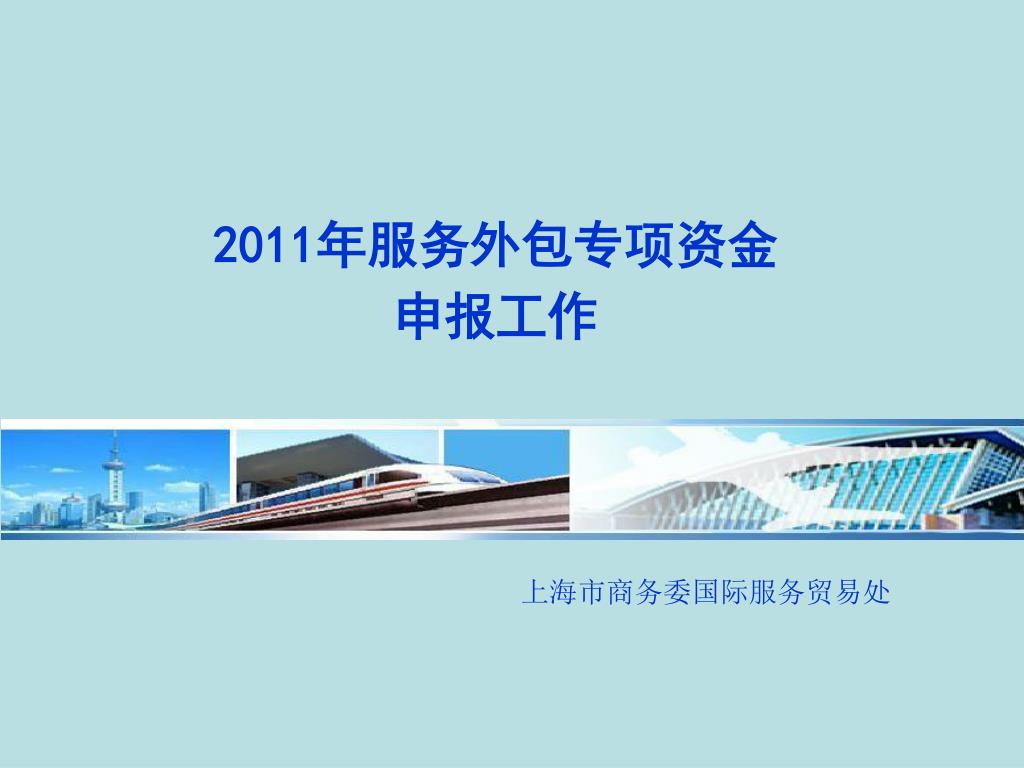 2011年服务外包专项资金
申报工作

上海市商务委国际服务贸易处